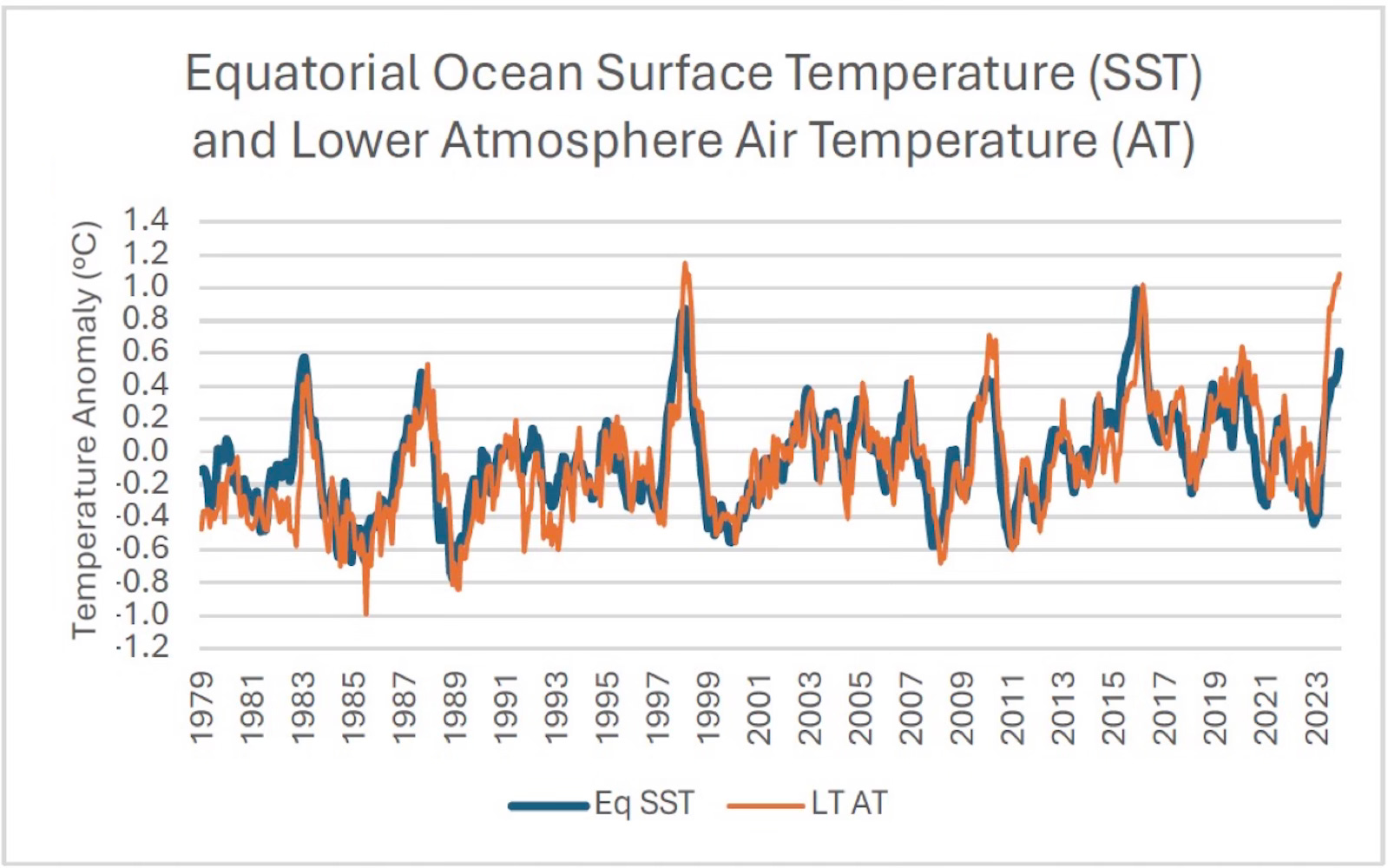 Equatorial Ocean Surface Temperature (SST) and Lower Atmosphere Air Temperature (AT)

Temperature Anomaly (ºC)

1.4
1.2
1.0
0.8
0.6
0.4
0.2
0.0
-0.2
-0.4
-0.6
-0.8
-1.0
-1.2

1979 1981 1983 1985 1987 1989 1991 1993 1995 1997 1999 2001 2003 2005 2007 2009 2011 2013 2015 2017 2019 2021 2023

Eq SST LT AT